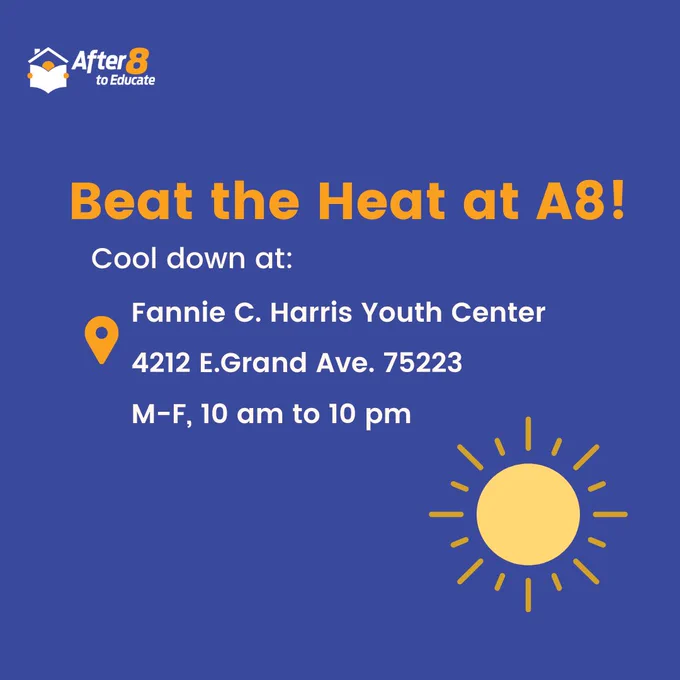 After8
to Educate

Beat the Heat at A8!

Cool down at:

Fannie C. Harris Youth Center

4212 E.Grand Ave. 75223

M-F, 10 am to 10 pm